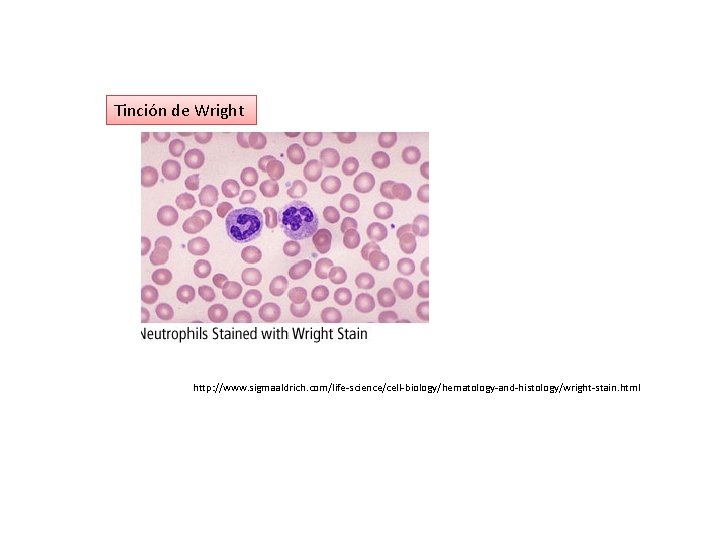 Tinción de Wright

Neutrophils Stained with Wright Stain

http://www.sigmaaldrich.com/life-science/cell-biology/hematology-and-histology/wright-stain.html